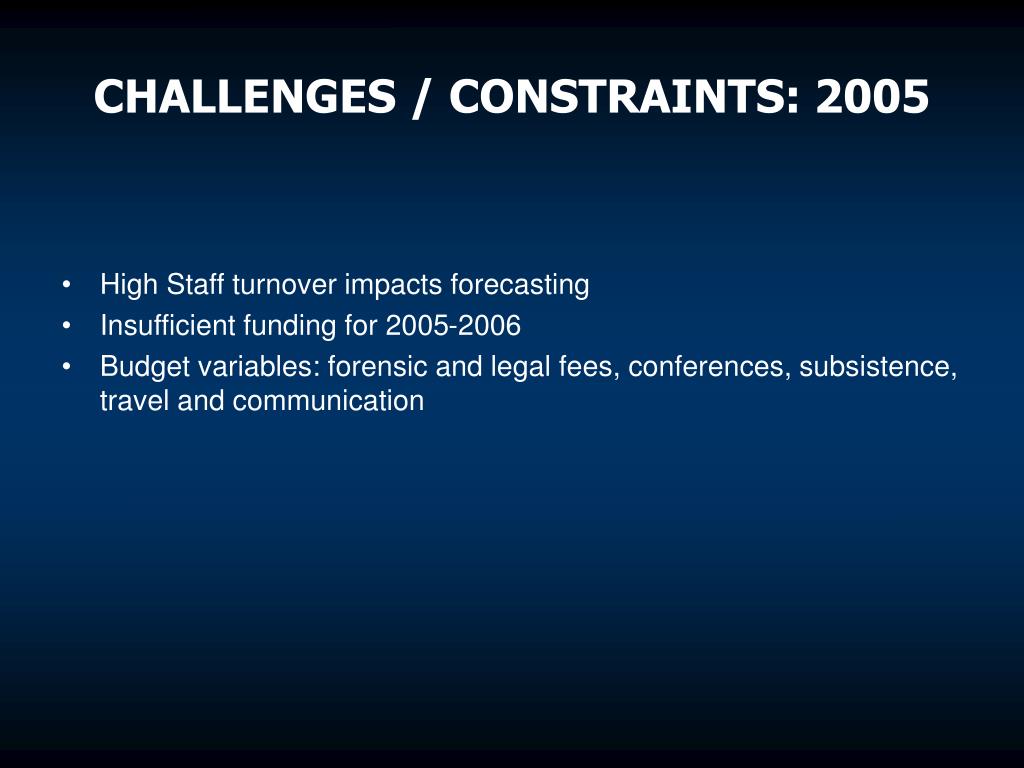 CHALLENGES / CONSTRAINTS: 2005

• High Staff turnover impacts forecasting
• Insufficient funding for 2005-2006
• Budget variables: forensic and legal fees, conferences, subsistence, travel and communication